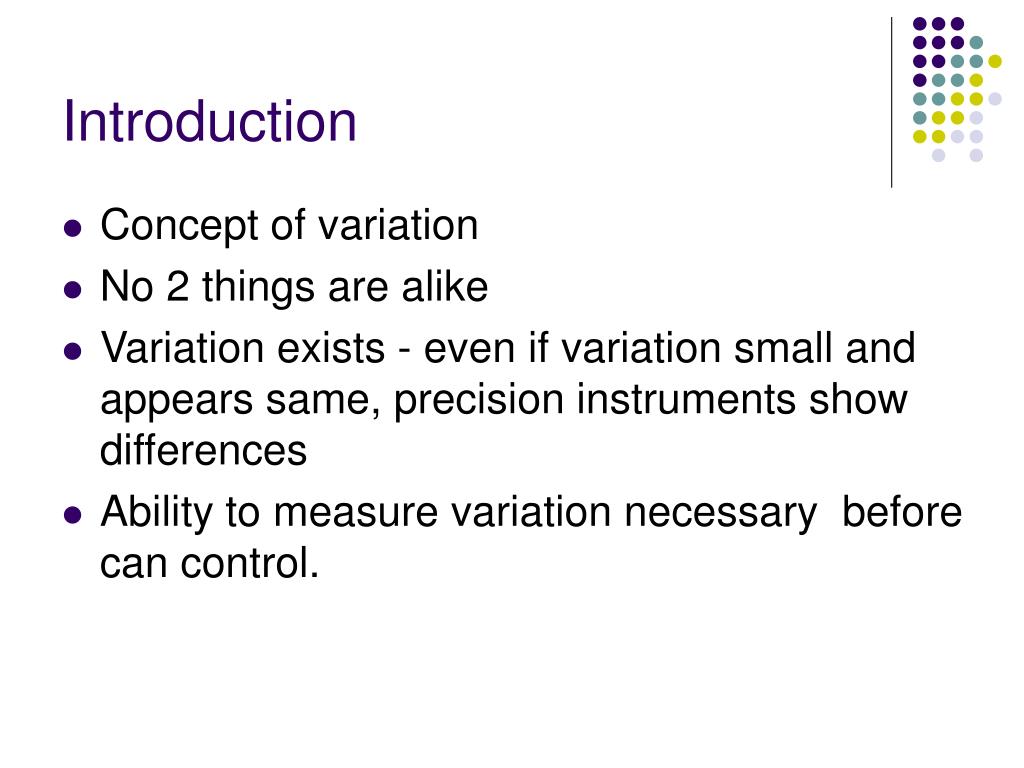 Introduction

- Concept of variation
- No 2 things are alike
- Variation exists - even if variation small and appears same, precision instruments show differences
- Ability to measure variation necessary before can control.